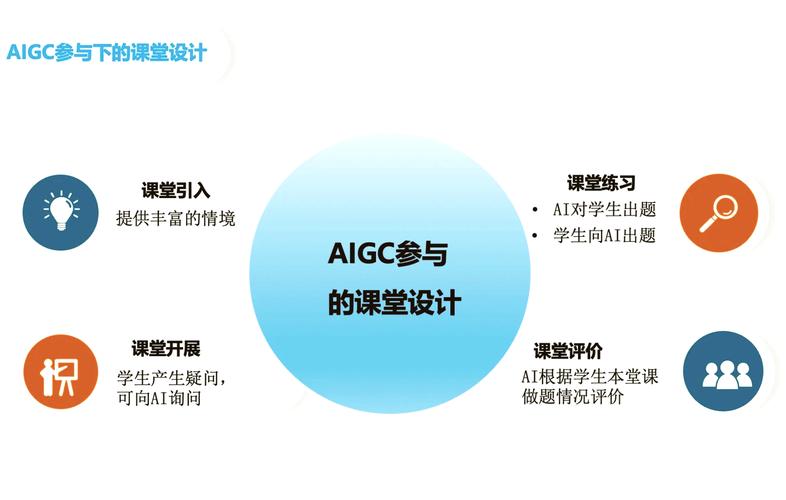 AIGC参与下的课堂设计

课堂引入
提供丰富的情境

课堂开展
学生产生疑问，可向AI询问

AIGC参与的课堂设计

课堂练习
• AI对学生出题
• 学生向AI出题

课堂评价
AI根据学生本堂课做题情况评价